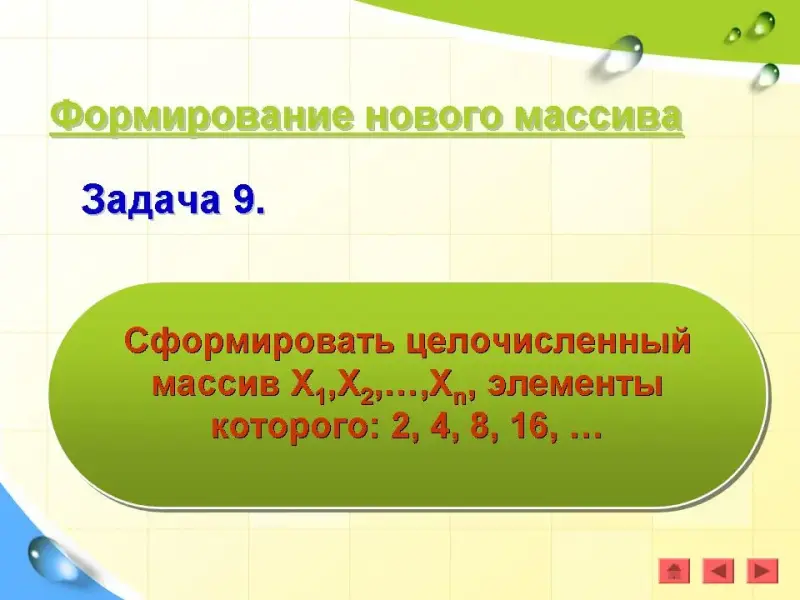 Формирование нового массива

Задача 9.

Сформировать целочисленный массив $X_1,X_2,\ldots,X_n$, элементы которого: 2, 4, 8, 16, …